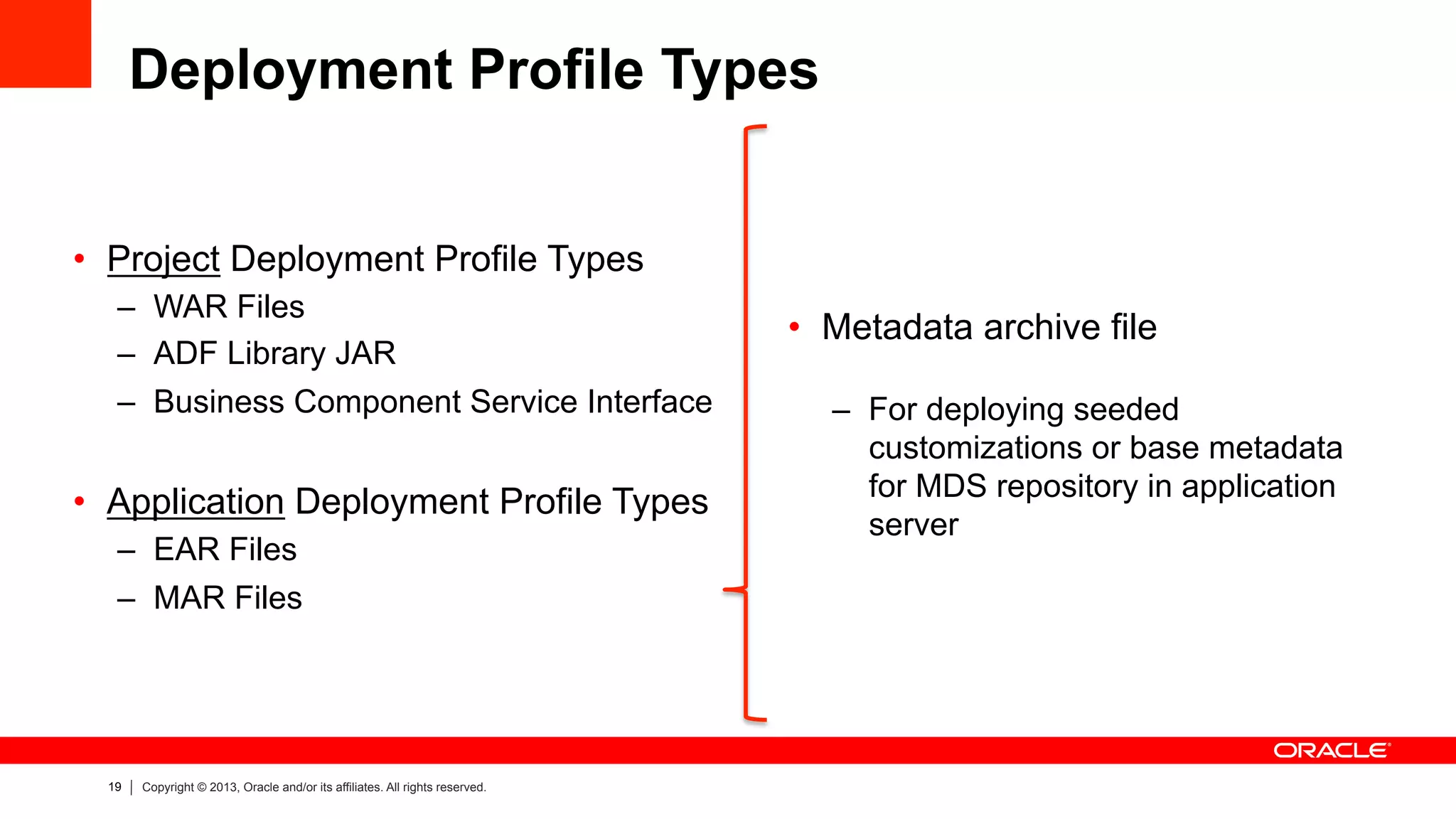 Deployment Profile Types

• Project Deployment Profile Types
– WAR Files
– ADF Library JAR
– Business Component Service Interface

• Application Deployment Profile Types
– EAR Files
– MAR Files

• Metadata archive file
– For deploying seeded customizations or base metadata for MDS repository in application server

ORACLE

19 | Copyright © 2013, Oracle and/or its affiliates. All rights reserved.